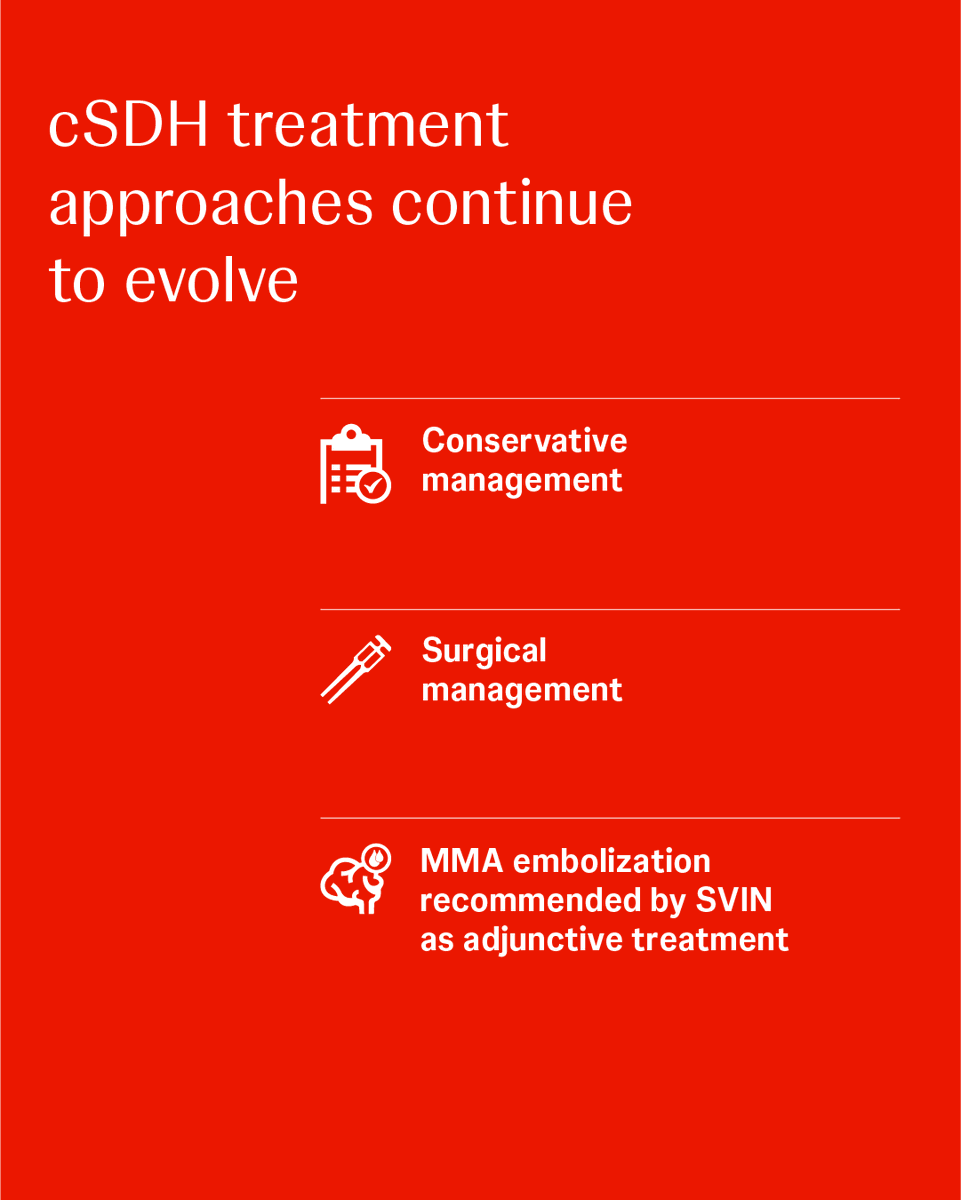 cSDH treatment approaches continue to evolve

Conservative management

Surgical management

MMA embolization recommended by SVIN as adjunctive treatment